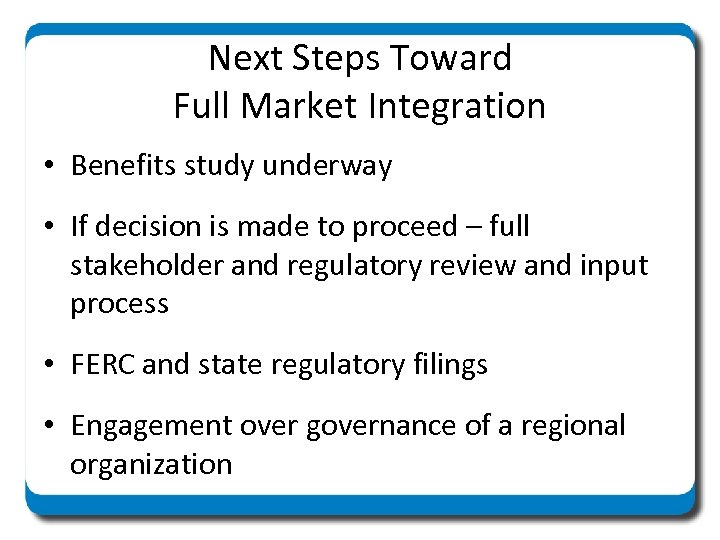 Next Steps Toward
Full Market Integration

• Benefits study underway

• If decision is made to proceed – full stakeholder and regulatory review and input process

• FERC and state regulatory filings

• Engagement over governance of a regional organization